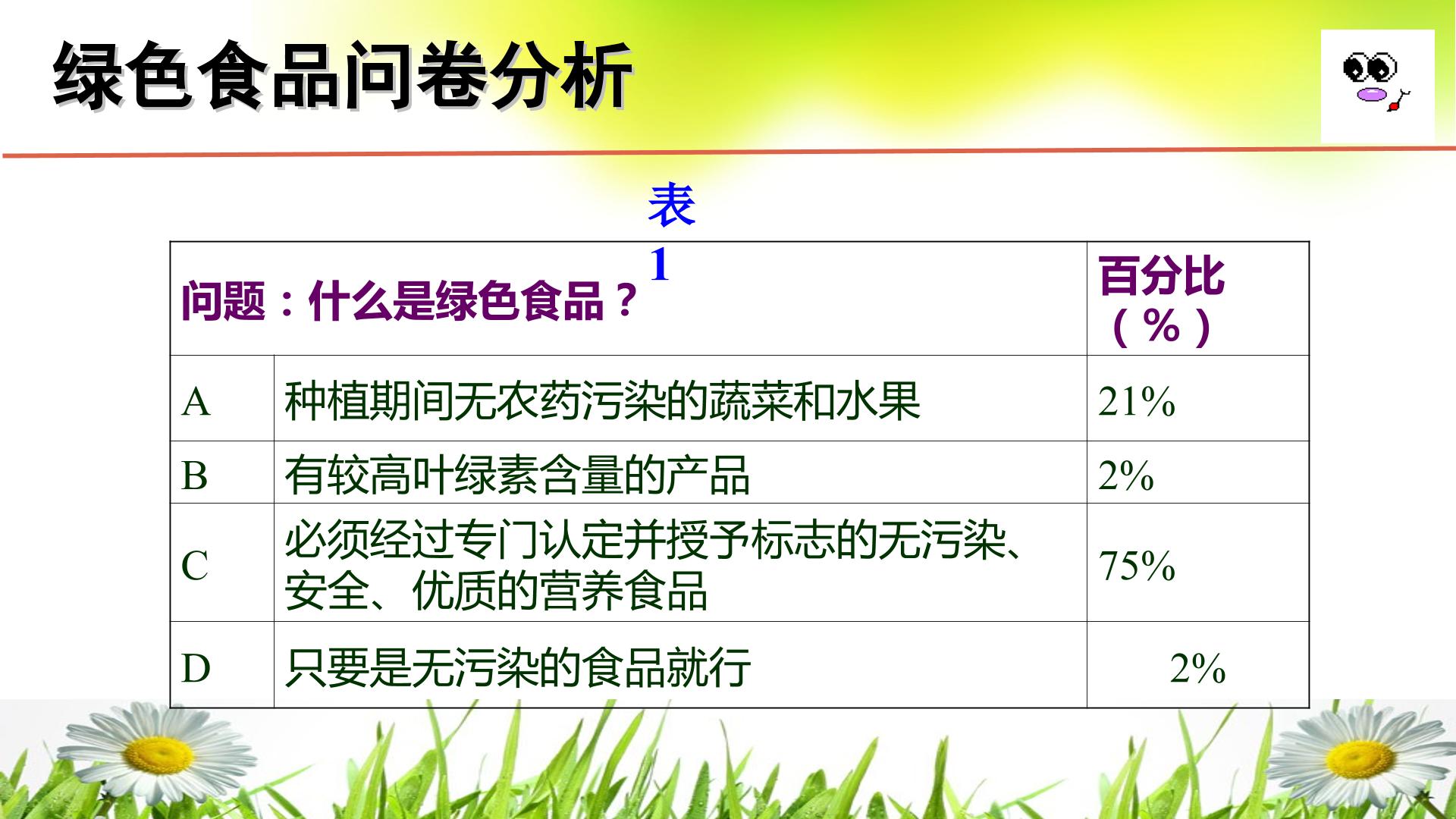 绿色食品问卷分析

表1

| 问题：什么是绿色食品？ | | 百分比（%） |
|---|---|---|
| A | 种植期间无农药污染的蔬菜和水果 | 21% |
| B | 有较高叶绿素含量的产品 | 2% |
| C | 必须经过专门认定并授予标志的无污染、安全、优质的营养食品 | 75% |
| D | 只要是无污染的食品就行 | 2% |